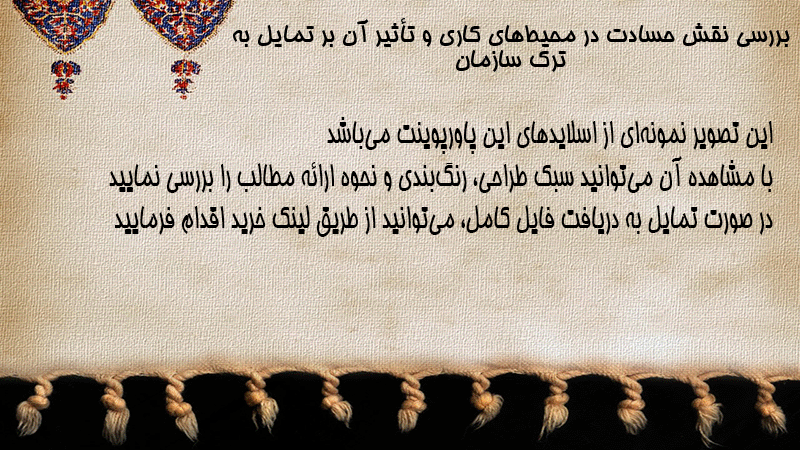 بررسی نقش حسادت در محیط‌های کاری و تأثیر آن بر تمایل به ترک سازمان

این تصویر نمونه‌ای از اسلایدهای این پاورپوینت می‌باشد
با مشاهده آن می‌توانید سبک طراحی، رنگ‌بندی و نحوه ارائه مطالب را بررسی نمایید
در صورت تمایل به دریافت فایل کامل، می‌توانید از طریق لینک خرید اقدام فرمایید